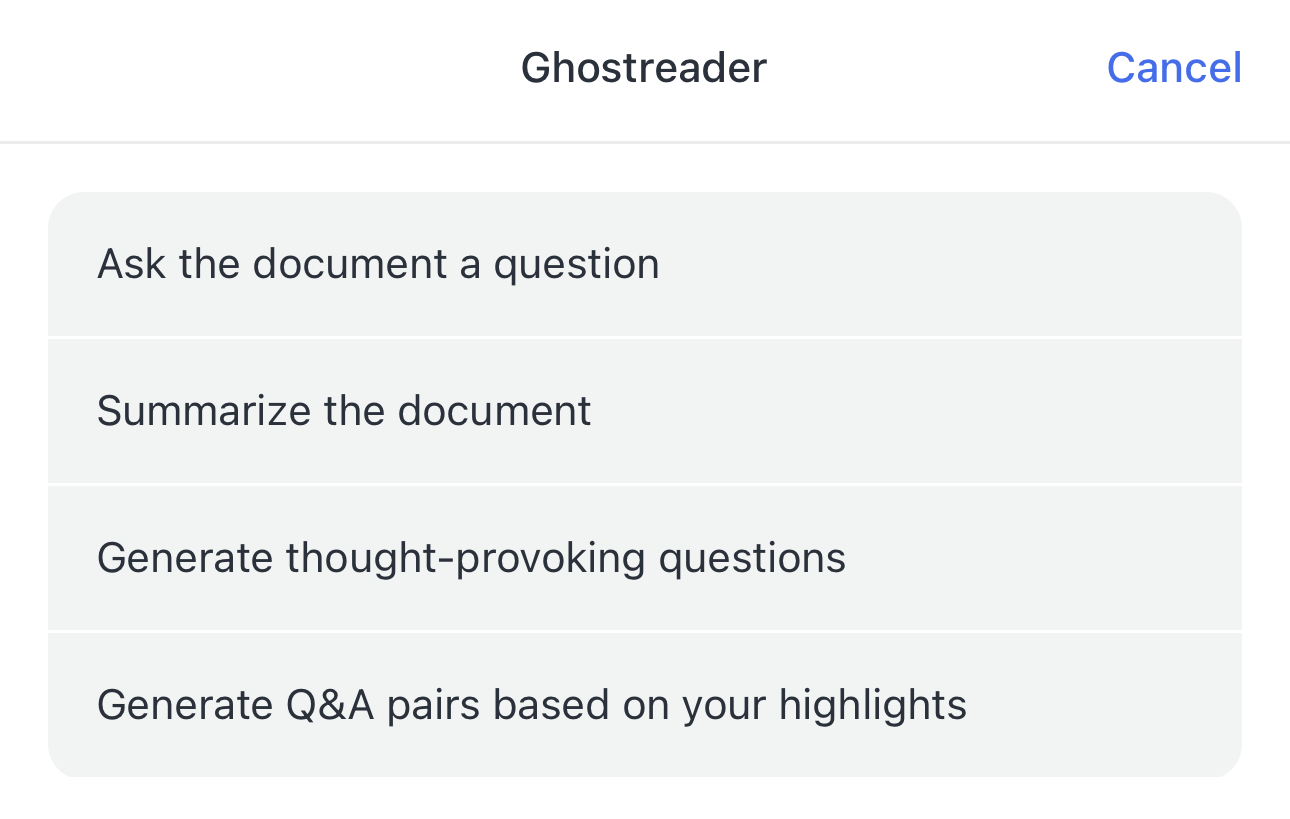 Ghostreader

Cancel

Ask the document a question

Summarize the document

Generate thought-provoking questions

Generate Q&A pairs based on your highlights